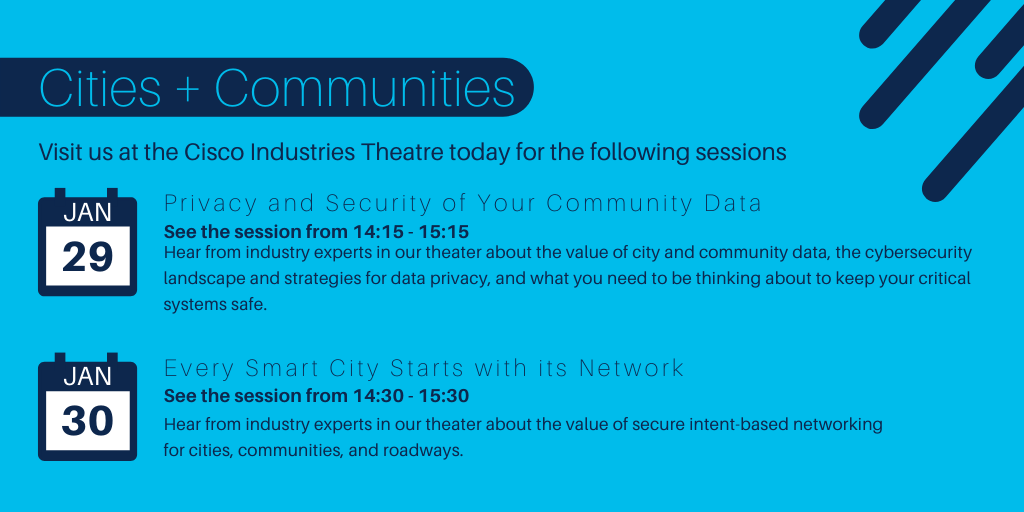 Cities + Communities

Visit us at the Cisco Industries Theatre today for the following sessions

JAN
29

Privacy and Security of Your Community Data

See the session from 14:15 - 15:15

Hear from industry experts in our theater about the value of city and community data, the cybersecurity landscape and strategies for data privacy, and what you need to be thinking about to keep your critical systems safe.

JAN
30

Every Smart City Starts with its Network

See the session from 14:30 - 15:30

Hear from industry experts in our theater about the value of secure intent-based networking for cities, communities, and roadways.